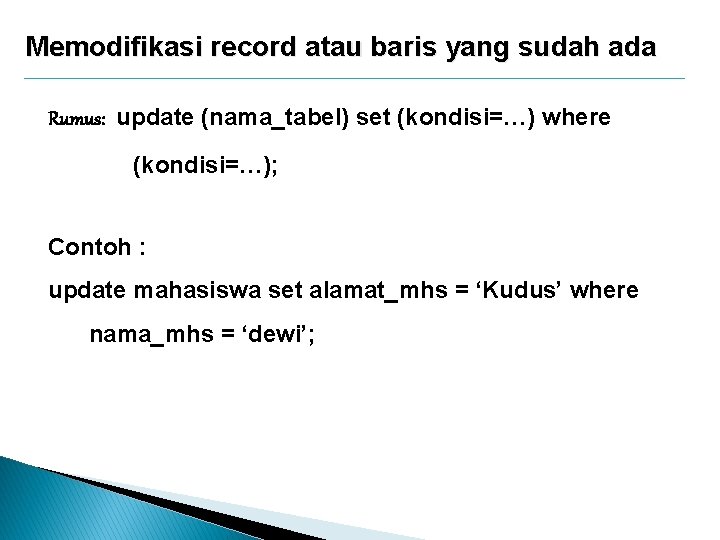 Memodifikasi record atau baris yang sudah ada

Rumus: update (nama_tabel) set (kondisi=…) where (kondisi=…);

Contoh :

update mahasiswa set alamat_mhs = ‘Kudus’ where nama_mhs = ‘dewi’;